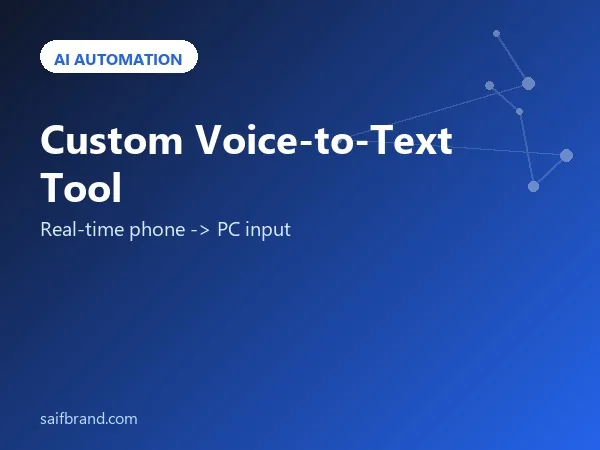 AI AUTOMATION

Custom Voice-to-Text Tool

Real-time phone -> PC input

saifbrand.com